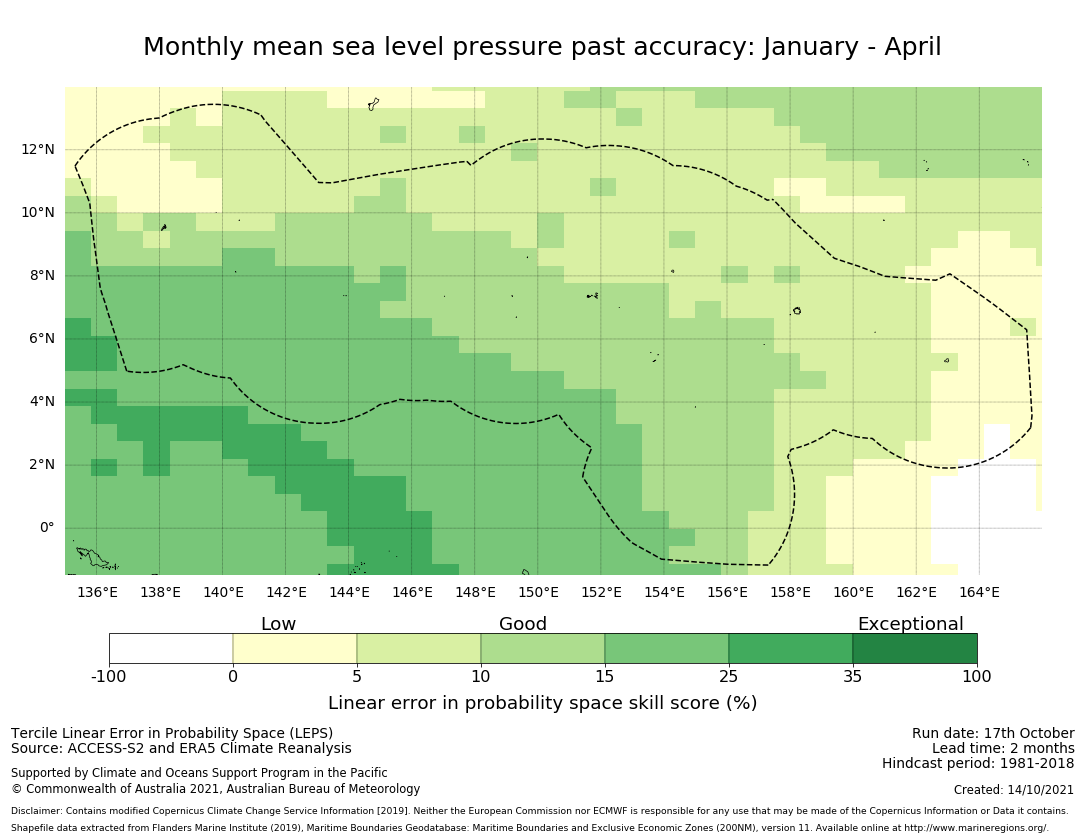 Monthly mean sea level pressure past accuracy: January - April

12°N
10°N
8°N
6°N
4°N
2°N
0°

136°E 138°E 140°E 142°E 144°E 146°E 148°E 150°E 152°E 154°E 156°E 158°E 160°E 162°E 164°E

Low
Good
Exceptional

-100 0 5 10 15 25 35 100

Linear error in probability space skill score (%)

Tercile Linear Error in Probability Space (LEPS)
Source: ACCESS-S2 and ERA5 Climate Reanalysis

Supported by Climate and Oceans Support Program in the Pacific
© Commonwealth of Australia 2021, Australian Bureau of Meteorology

Run date: 17th October
Lead time: 2 months
Hindcast period: 1981-2018

Created: 14/10/2021

Disclaimer: Contains modified Copernicus Climate Change Service Information [2019]. Neither the European Commission nor ECMWF is responsible for any use that may be made of the Copernicus Information or Data it contains.
Shapefile data extracted from Flanders Marine Institute (2019), Maritime Boundaries Geodatabase: Maritime Boundaries and Exclusive Economic Zones (200NM), version 11. Available online at http://www.marineregions.org/.